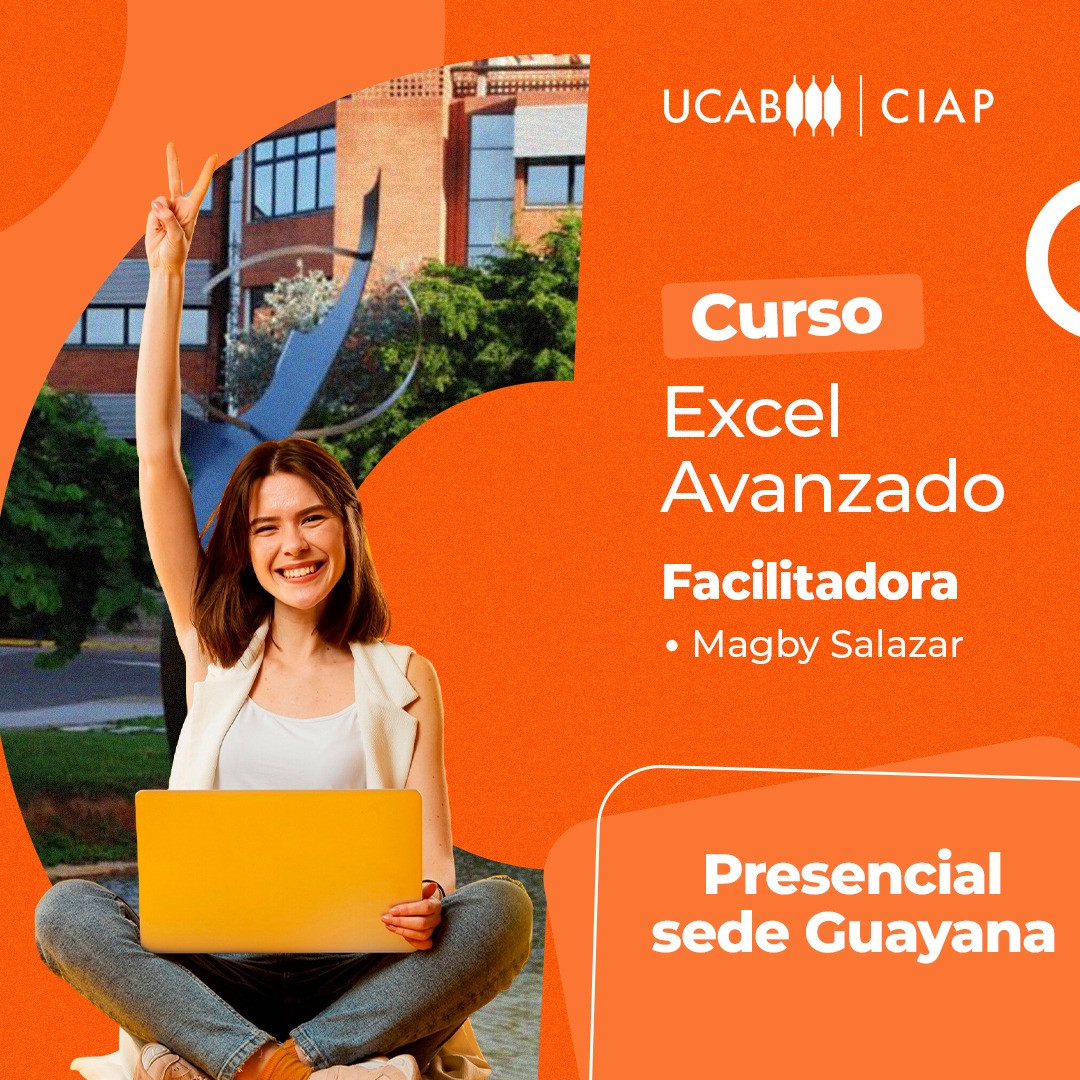 UCAB | CIAP

Curso

Excel Avanzado

Facilitadora

• Magby Salazar

Presencial sede Guayana